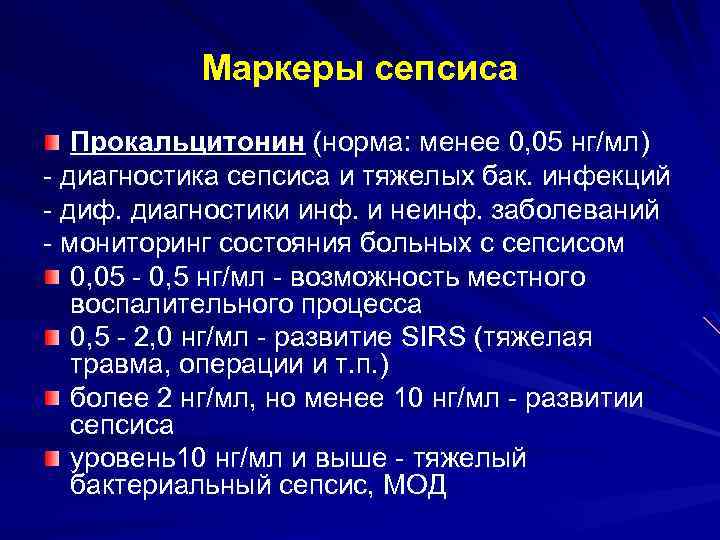 Маркеры сепсиса

Прокальцитонин (норма: менее 0,05 нг/мл)
- диагностика сепсиса и тяжелых бак. инфекций
- диф. диагностики инф. и неинф. заболеваний
- мониторинг состояния больных с сепсисом

0,05 - 0,5 нг/мл - возможность местного воспалительного процесса

0,5 - 2,0 нг/мл - развитие SIRS (тяжелая травма, операции и т.п.)

более 2 нг/мл, но менее 10 нг/мл - развитии сепсиса

уровень10 нг/мл и выше - тяжелый бактериальный сепсис, МОД